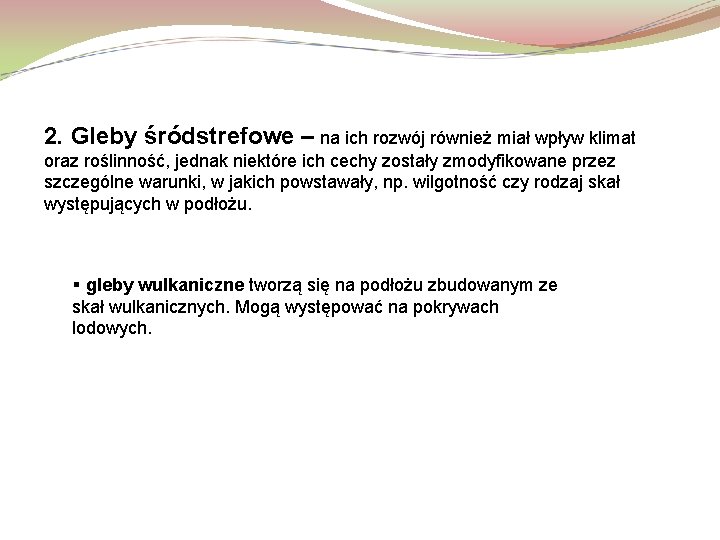 2. Gleby śródstrefowe – na ich rozwój również miał wpływ klimat oraz roślinność, jednak niektóre ich cechy zostały zmodyfikowane przez szczególne warunki, w jakich powstawały, np. wilgotność czy rodzaj skał występujących w podłożu.

▪ gleby wulkaniczne tworzą się na podłożu zbudowanym ze skał wulkanicznych. Mogą występować na pokrywach lodowych.